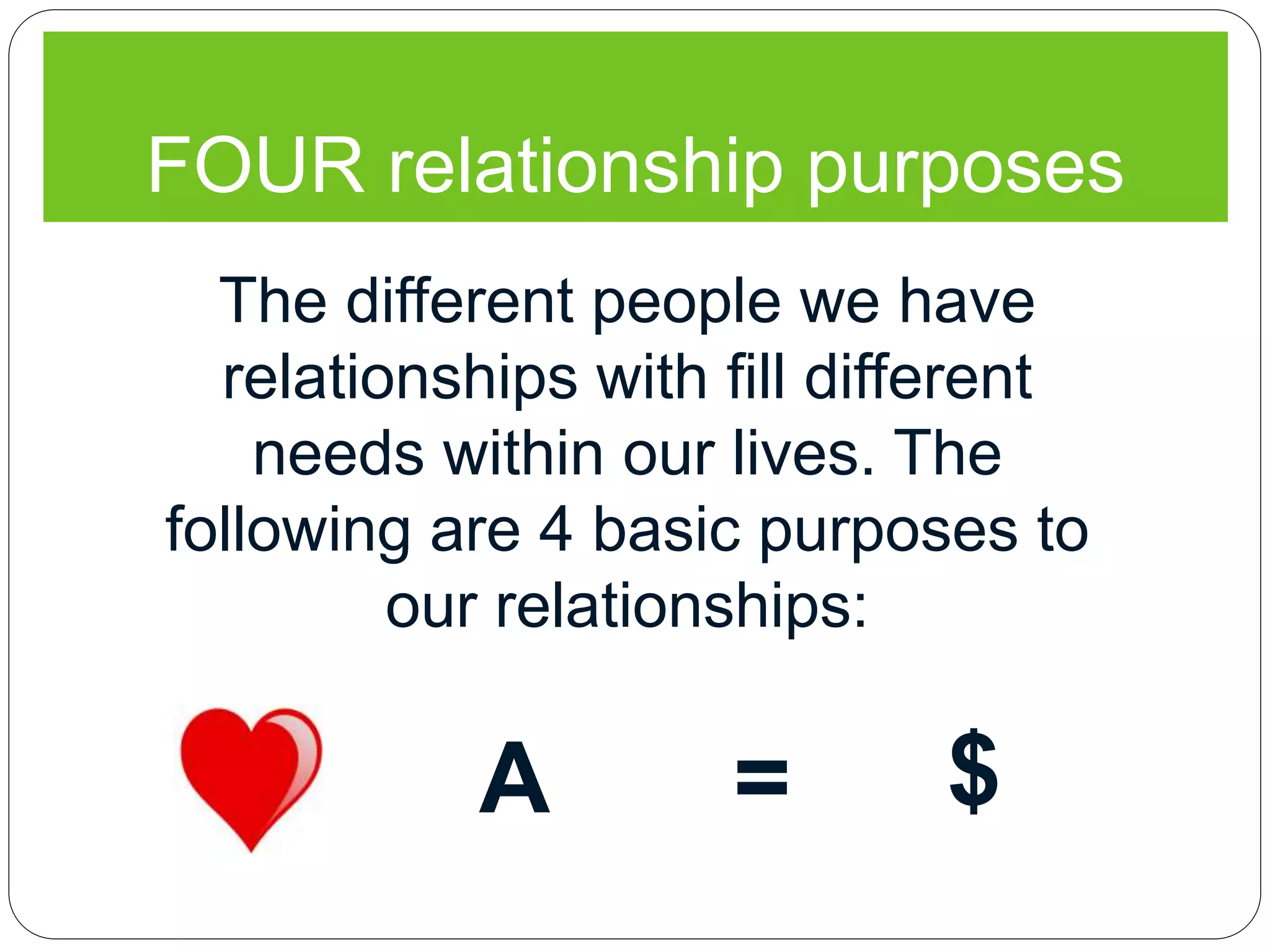 FOUR relationship purposes

The different people we have relationships with fill different needs within our lives. The following are 4 basic purposes to our relationships:

A = $